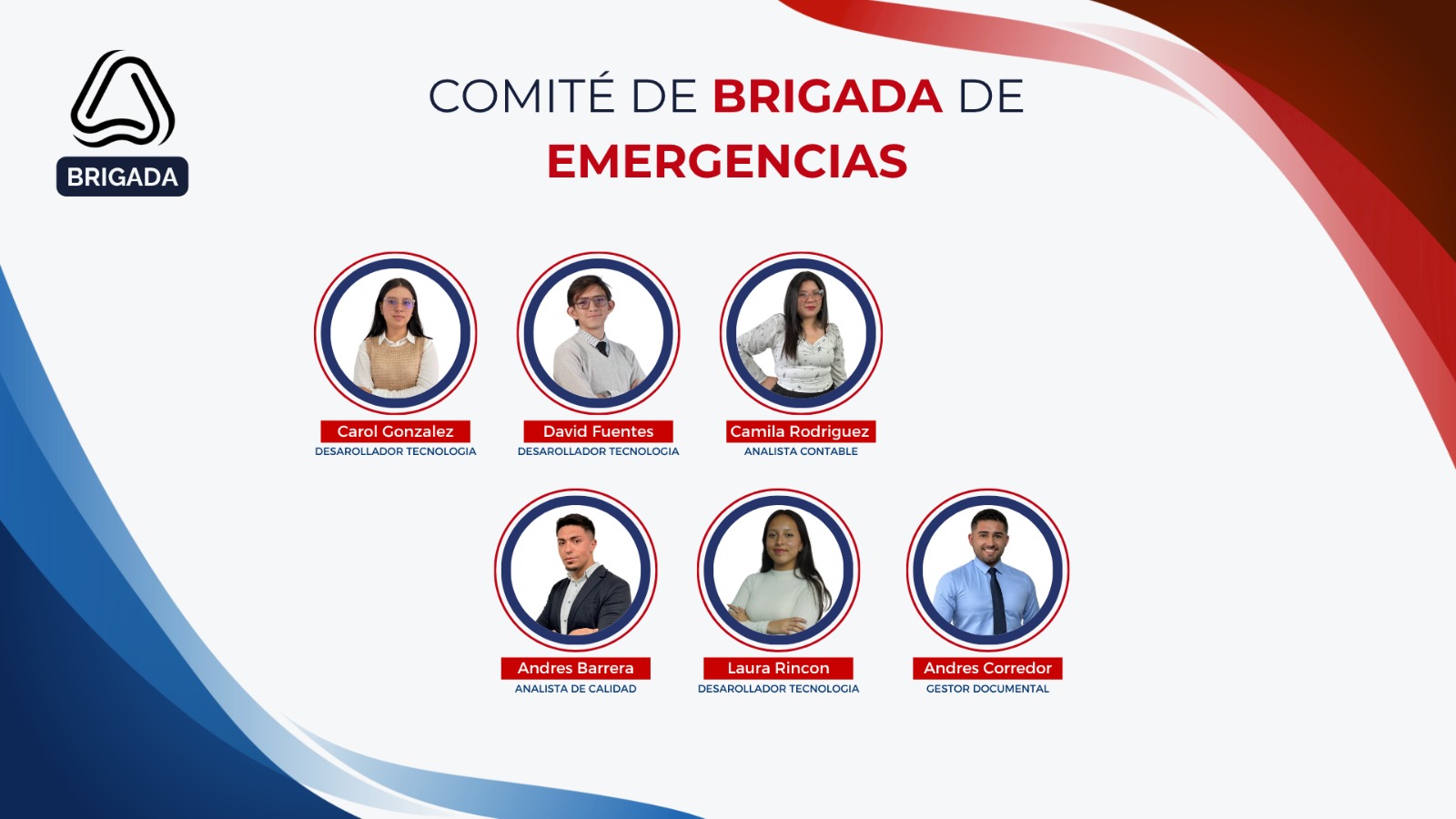 BRIGADA

COMITÉ DE BRIGADA DE EMERGENCIAS

Carol Gonzalez
DESAROLLADOR TECNOLOGIA

David Fuentes
DESAROLLADOR TECNOLOGIA

Camila Rodriguez
ANALISTA CONTABLE

Andres Barrera
ANALISTA DE CALIDAD

Laura Rincon
DESAROLLADOR TECNOLOGIA

Andres Corredor
GESTOR DOCUMENTAL